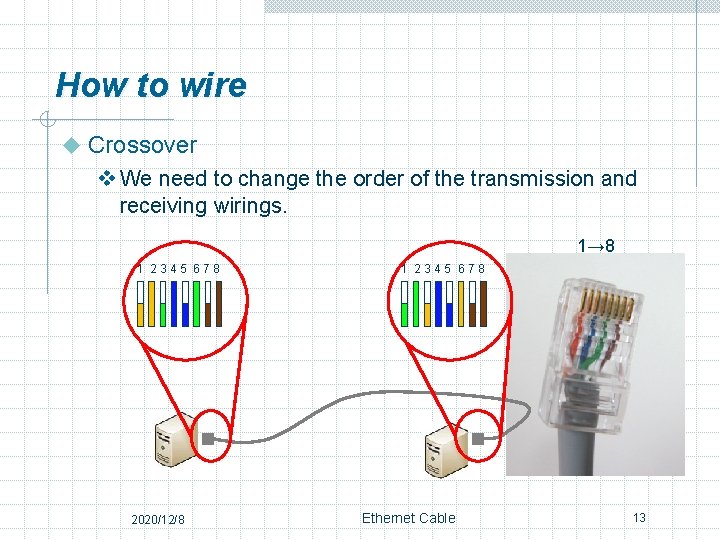 How to wire

Crossover

We need to change the order of the transmission and receiving wirings.

1→8

1 2 3 4 5 6 7 8

1 2 3 4 5 6 7 8

2020/12/8

Ethernet Cable

13